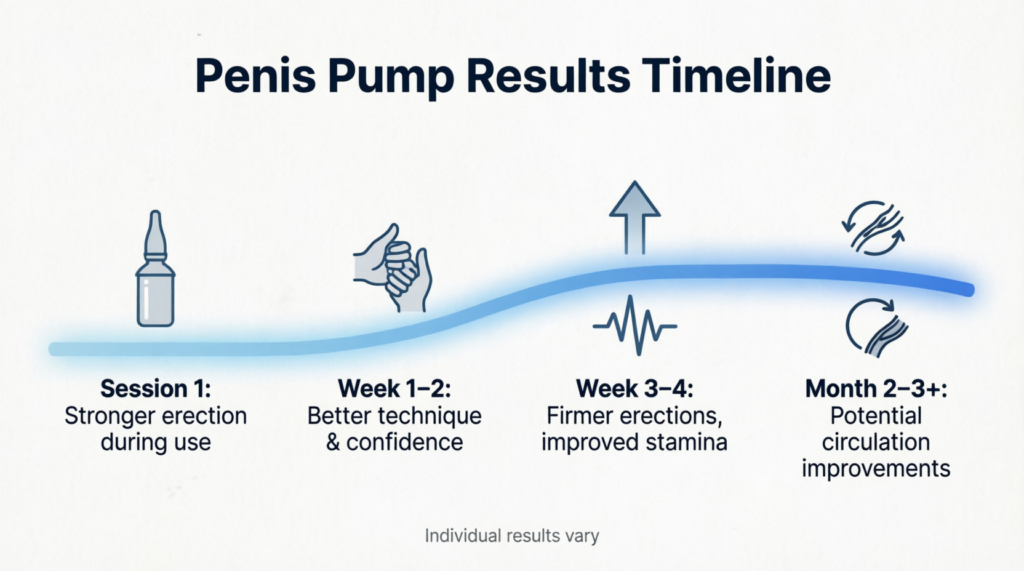 Penis Pump Results Timeline

Session 1:
Stronger erection during use

Week 1–2:
Better technique & confidence

Week 3–4:
Firmer erections, improved stamina

Month 2–3+:
Potential circulation improvements

Individual results vary